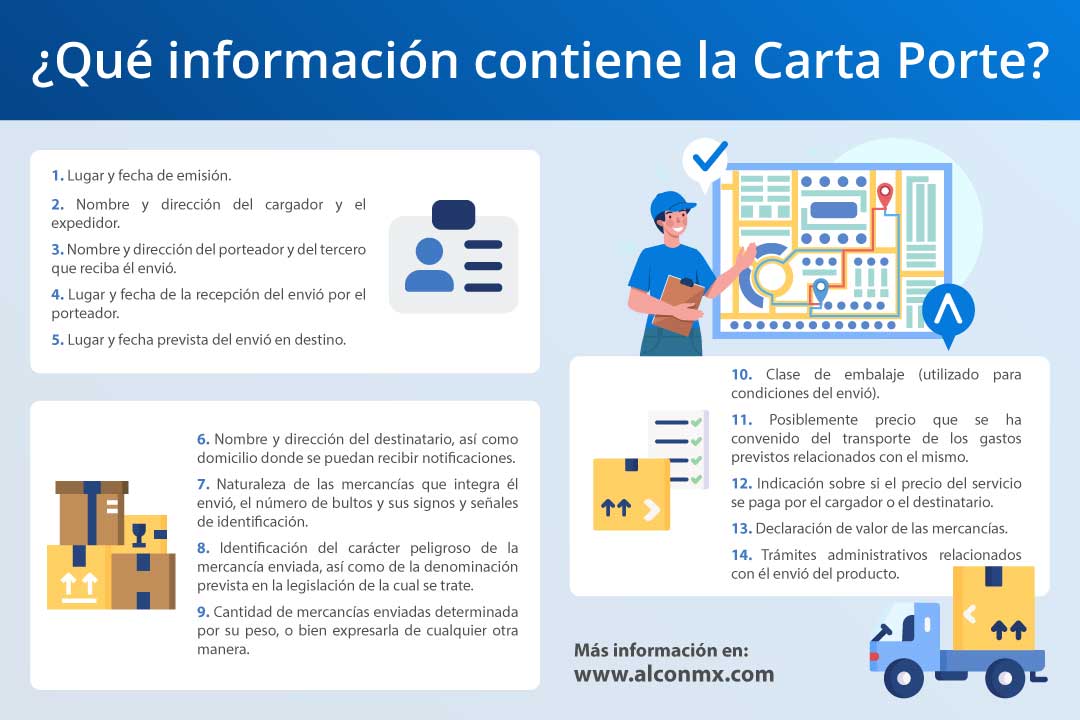 ¿Qué información contiene la Carta Porte?

1. Lugar y fecha de emisión.

2. Nombre y dirección del cargador y el expedidor.

3. Nombre y dirección del porteador y del tercero que reciba él envió.

4. Lugar y fecha de la recepción del envió por el porteador.

5. Lugar y fecha prevista del envió en destino.

6. Nombre y dirección del destinatario, así como domicilio donde se puedan recibir notificaciones.

7. Naturaleza de las mercancías que integra él envió, el número de bultos y sus signos y señales de identificación.

8. Identificación del carácter peligroso de la mercancía enviada, así como de la denominación prevista en la legislación de la cual se trate.

9. Cantidad de mercancías enviadas determinada por su peso, o bien expresarla de cualquier otra manera.

10. Clase de embalaje (utilizado para condiciones del envió).

11. Posiblemente precio que se ha convenido del transporte de los gastos previstos relacionados con el mismo.

12. Indicación sobre si el precio del servicio se paga por el cargador o el destinatario.

13. Declaración de valor de las mercancías.

14. Trámites administrativos relacionados con él envió del producto.

Más información en:
www.alconmx.com